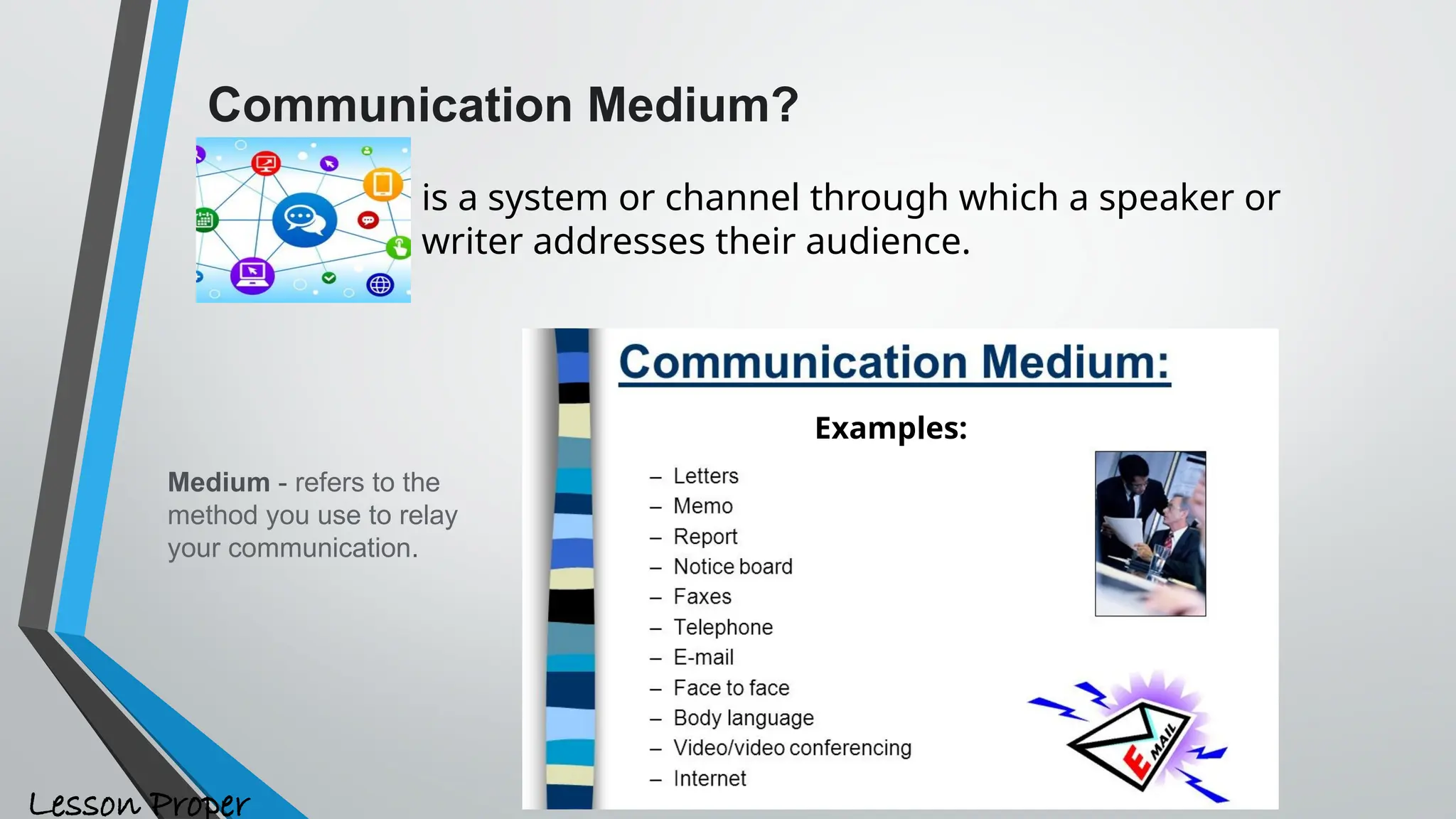 Communication Medium?

is a system or channel through which a speaker or writer addresses their audience.

Medium - refers to the method you use to relay your communication.

Communication Medium:

Examples:

– Letters
– Memo
– Report
– Notice board
– Faxes
– Telephone
– E-mail
– Face to face
– Body language
– Video/video conferencing
– Internet

E MAIL

Lesson Proper